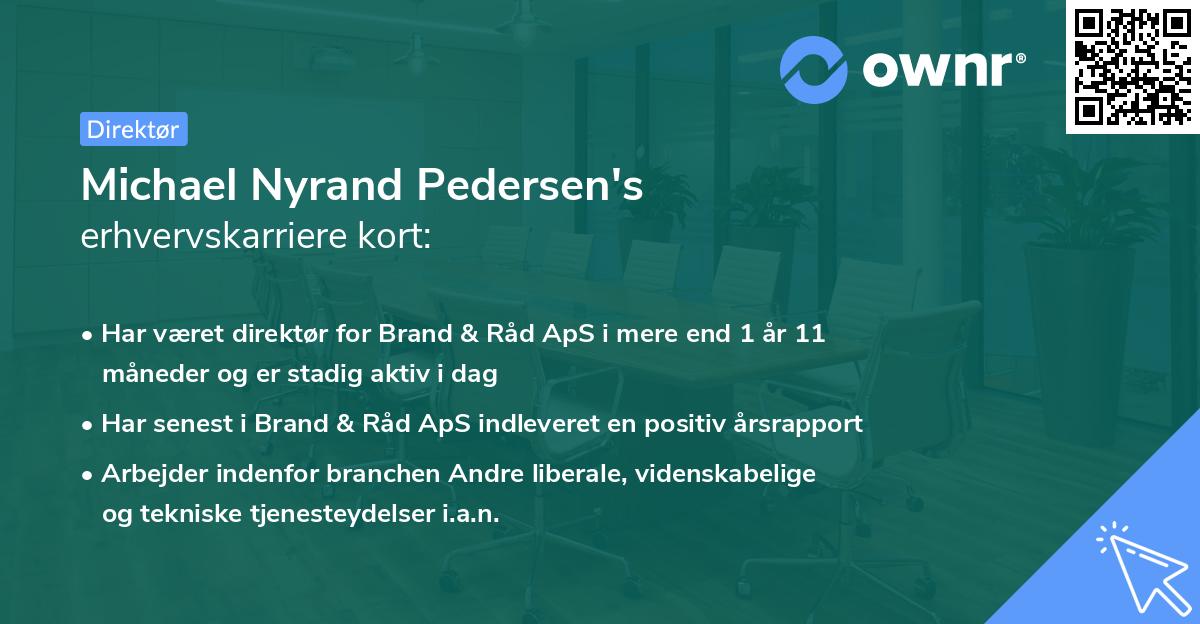 ownr®

Direktør

Michael Nyrand Pedersen's
erhvervskarriere kort:

• Har været direktør for Brand & Råd ApS i mere end 1 år 11 måneder og er stadig aktiv i dag

• Har senest i Brand & Råd ApS indleveret en positiv årsrapport

• Arbejder indenfor branchen Andre liberale, videnskabelige og tekniske tjenesteydelser i.a.n.